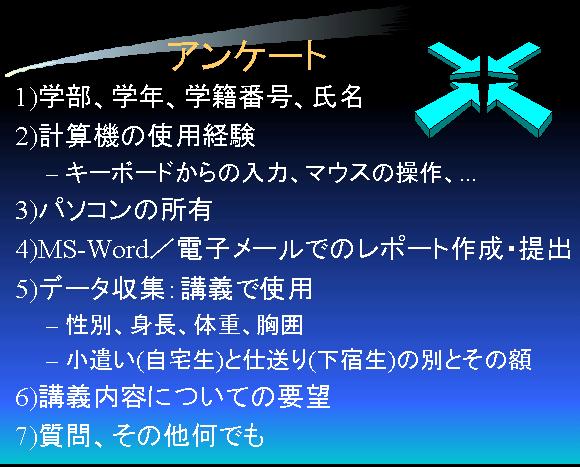 アンケート

1)学部、学年、学籍番号、氏名

2)計算機の使用経験

– キーボードからの入力、マウスの操作、...

3)パソコンの所有

4)MS-Word／電子メールでのレポート作成・提出

5)データ収集：講義で使用

– 性別、身長、体重、胸囲

– 小遣い(自宅生)と仕送り(下宿生)の別とその額

6)講義内容についての要望

7)質問、その他何でも